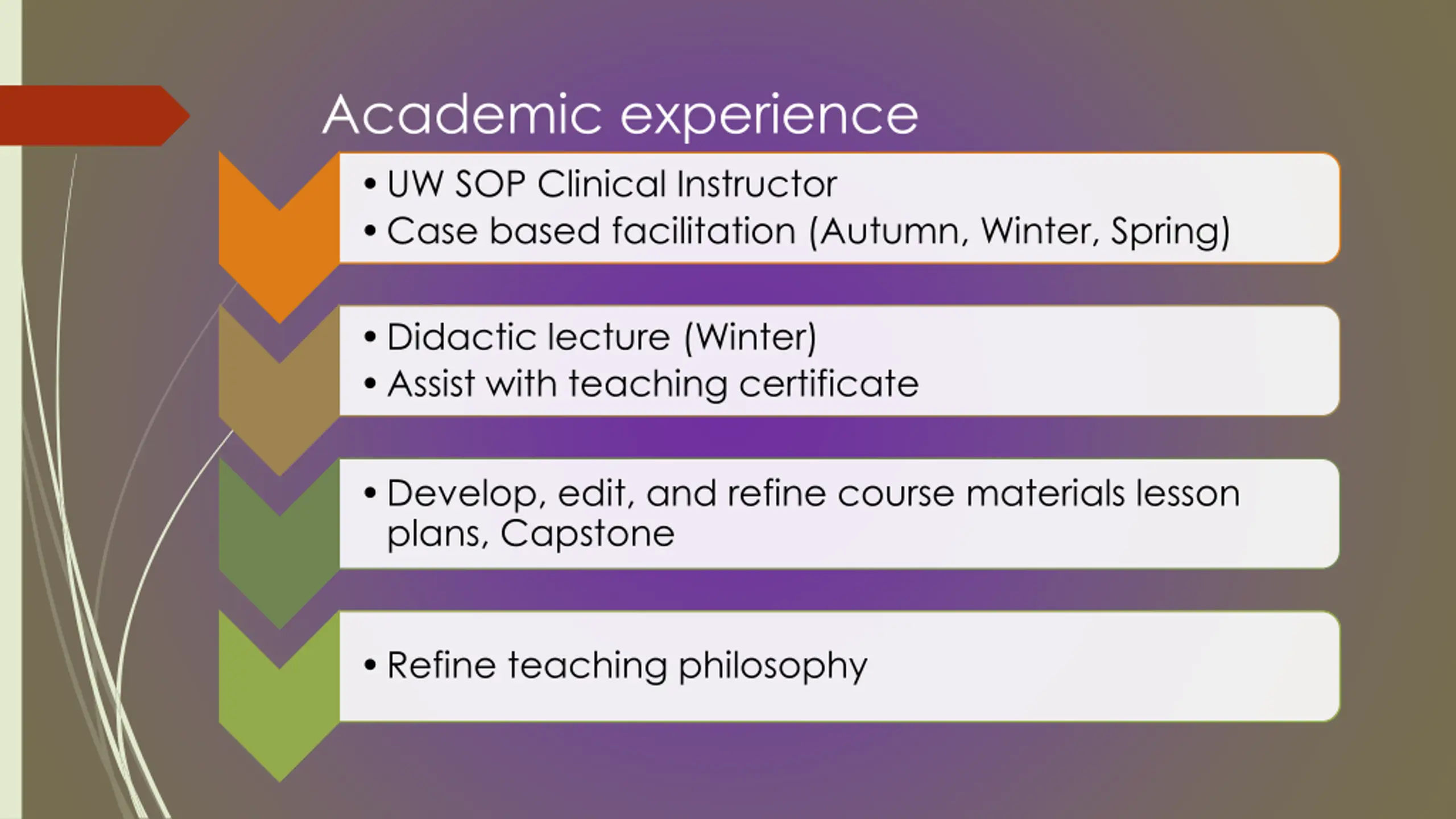 Academic experience

• UW SOP Clinical Instructor
• Case based facilitation (Autumn, Winter, Spring)

• Didactic lecture (Winter)
• Assist with teaching certificate

• Develop, edit, and refine course materials lesson plans, Capstone

• Refine teaching philosophy